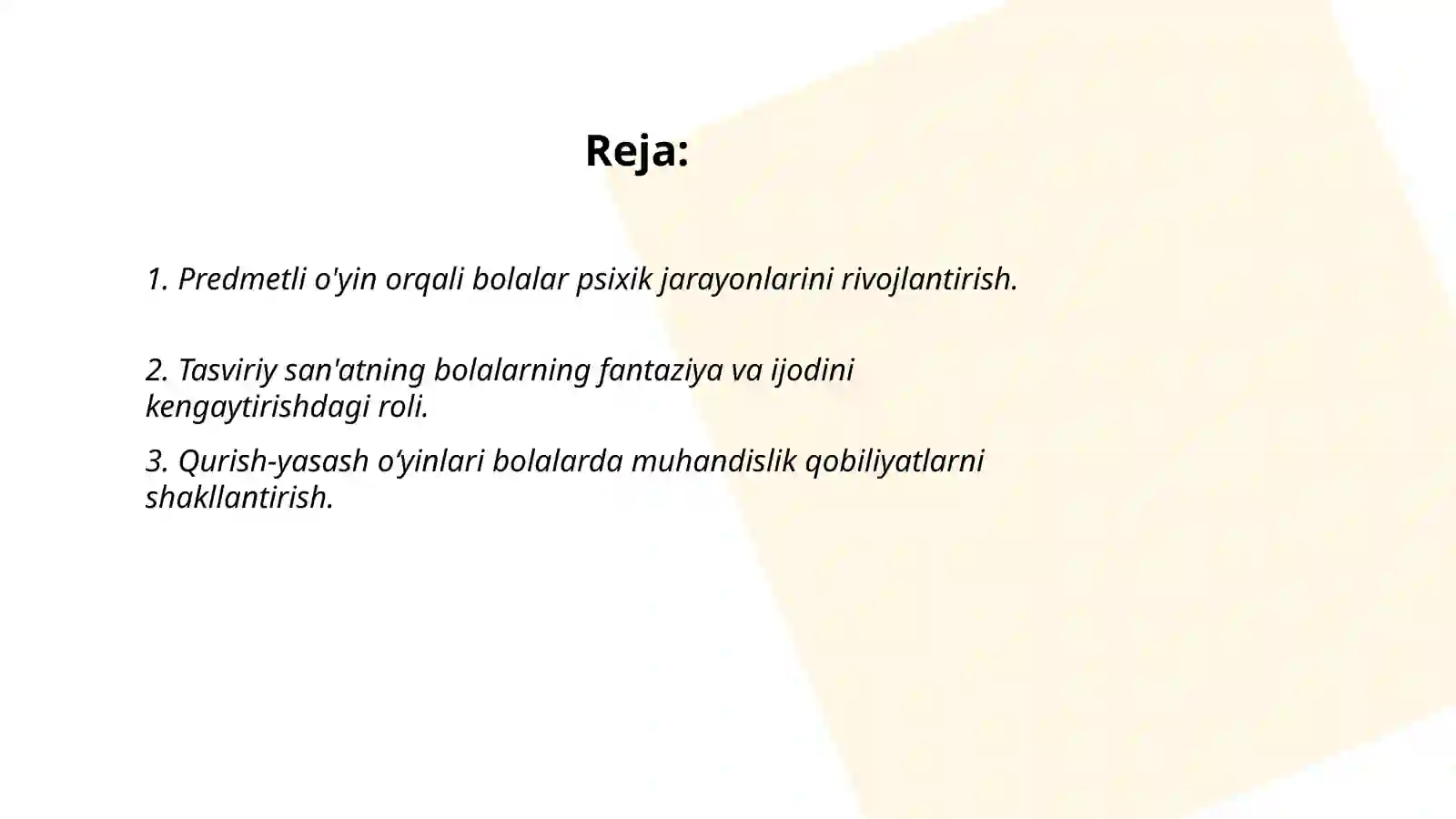 Reja:

1. Predmetli o'yin orqali bolalar psixik jarayonlarini rivojlantirish.

2. Tasviriy san'atning bolalarning fantaziya va ijodini kengaytirishdagi roli.

3. Qurish-yasash o‘yinlari bolalarda muhandislik qobiliyatlarni shakllantirish.